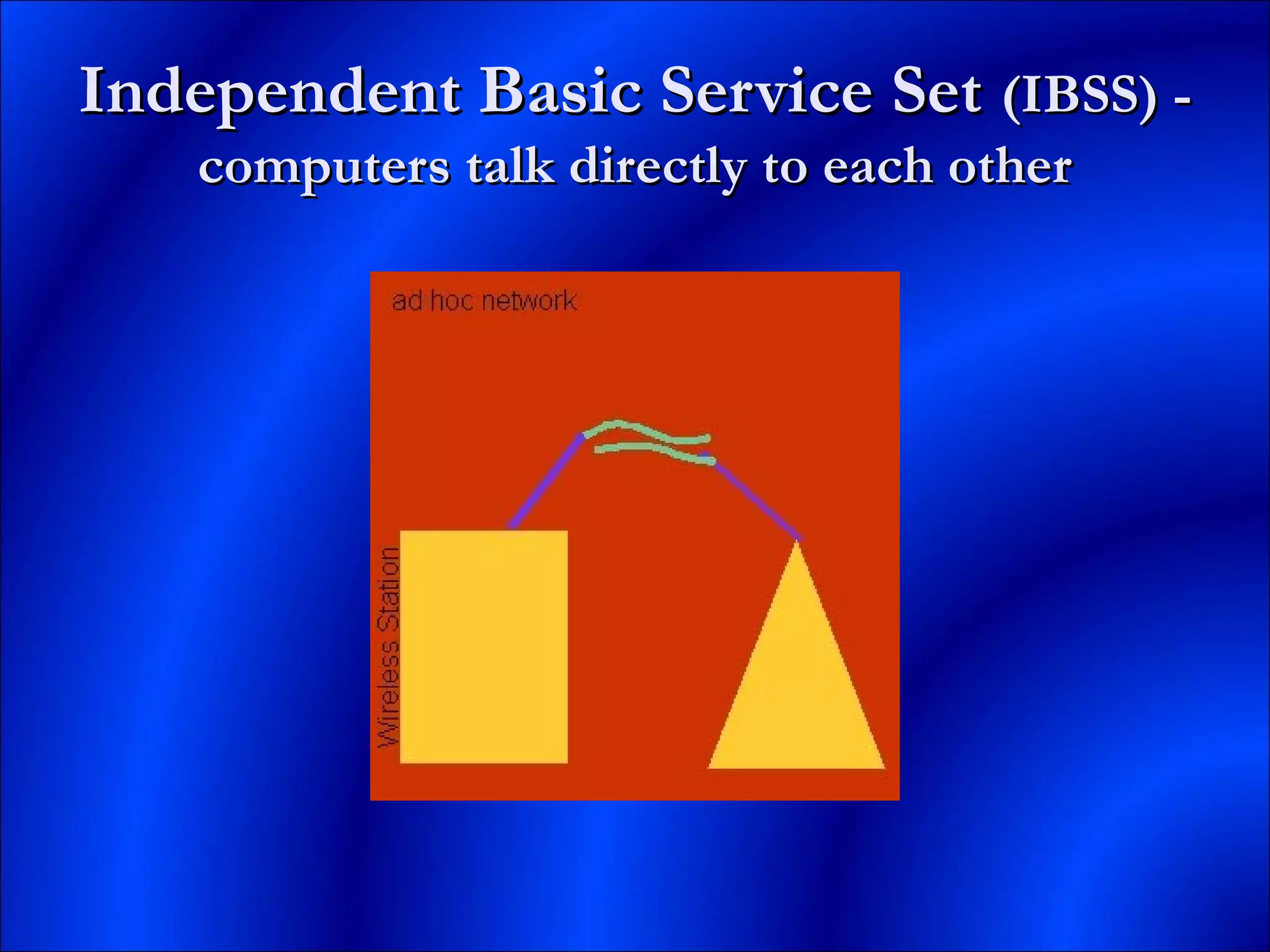 Independent Basic Service Set (IBSS) - computers talk directly to each other

ad hoc network

Wireless Station